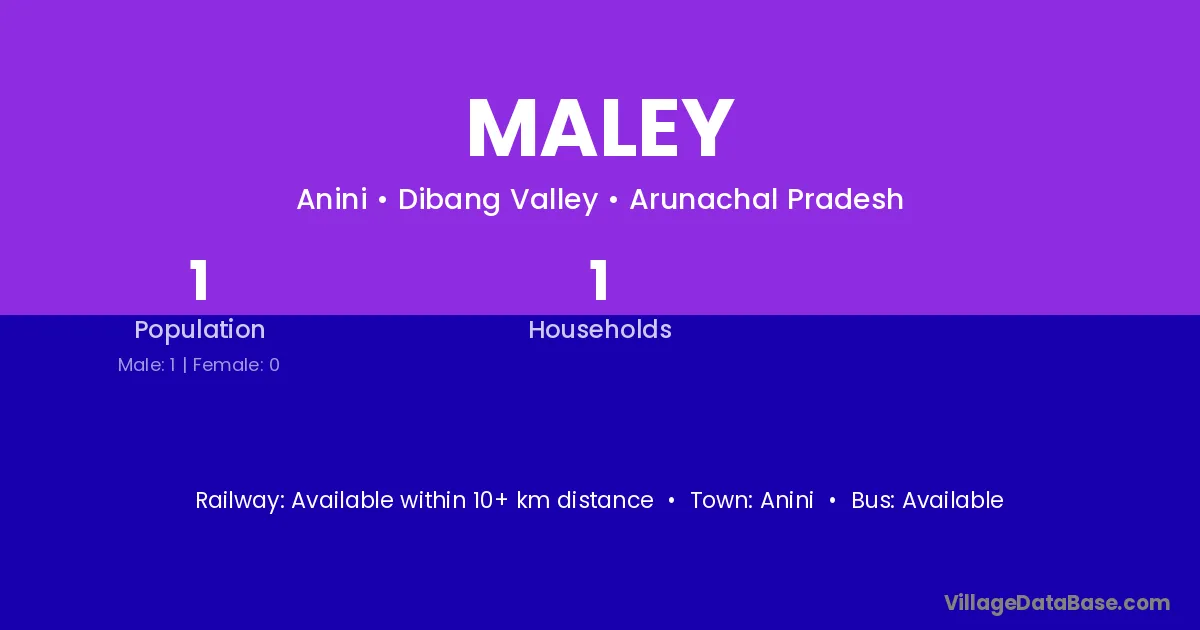 MALEY

Anini • Dibang Valley • Arunachal Pradesh

1
Population
Male: 1 | Female: 0

1
Households

Railway: Available within 10+ km distance • Town: Anini • Bus: Available

VillageDataBase.com